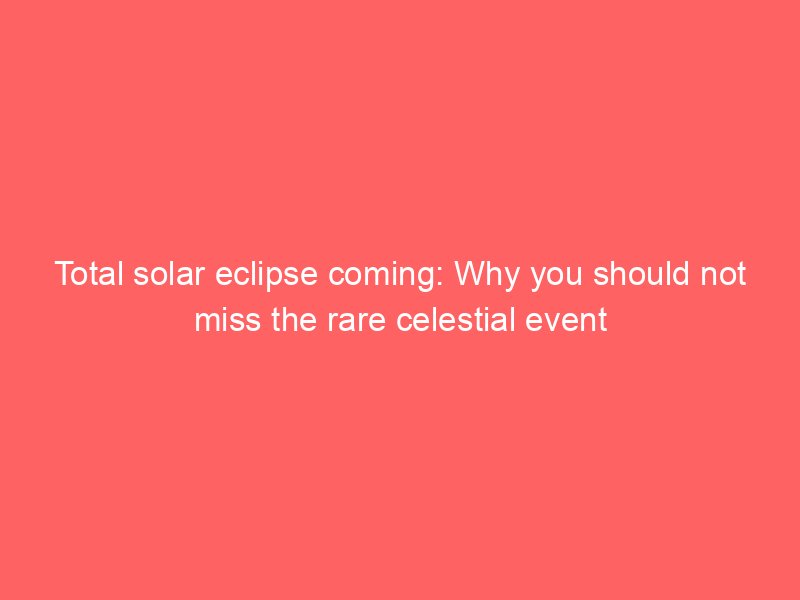 Total solar eclipse coming: Why you should not miss the rare celestial event